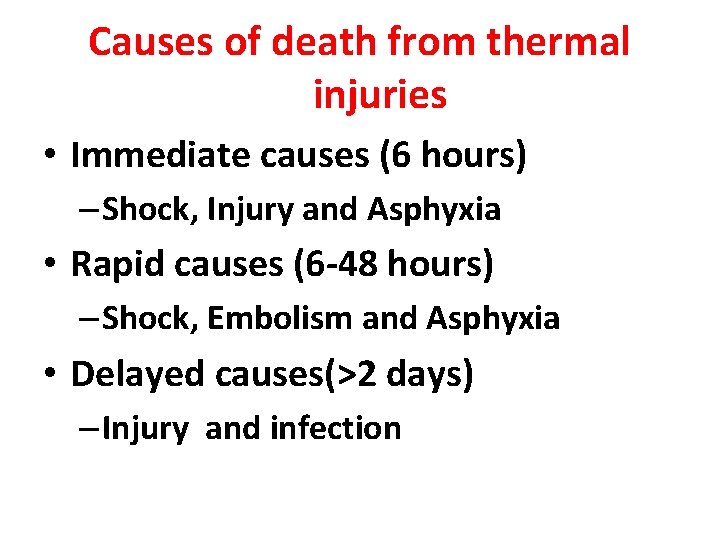 Causes of death from thermal injuries

• Immediate causes (6 hours)
– Shock, Injury and Asphyxia
• Rapid causes (6-48 hours)
– Shock, Embolism and Asphyxia
• Delayed causes(>2 days)
– Injury and infection